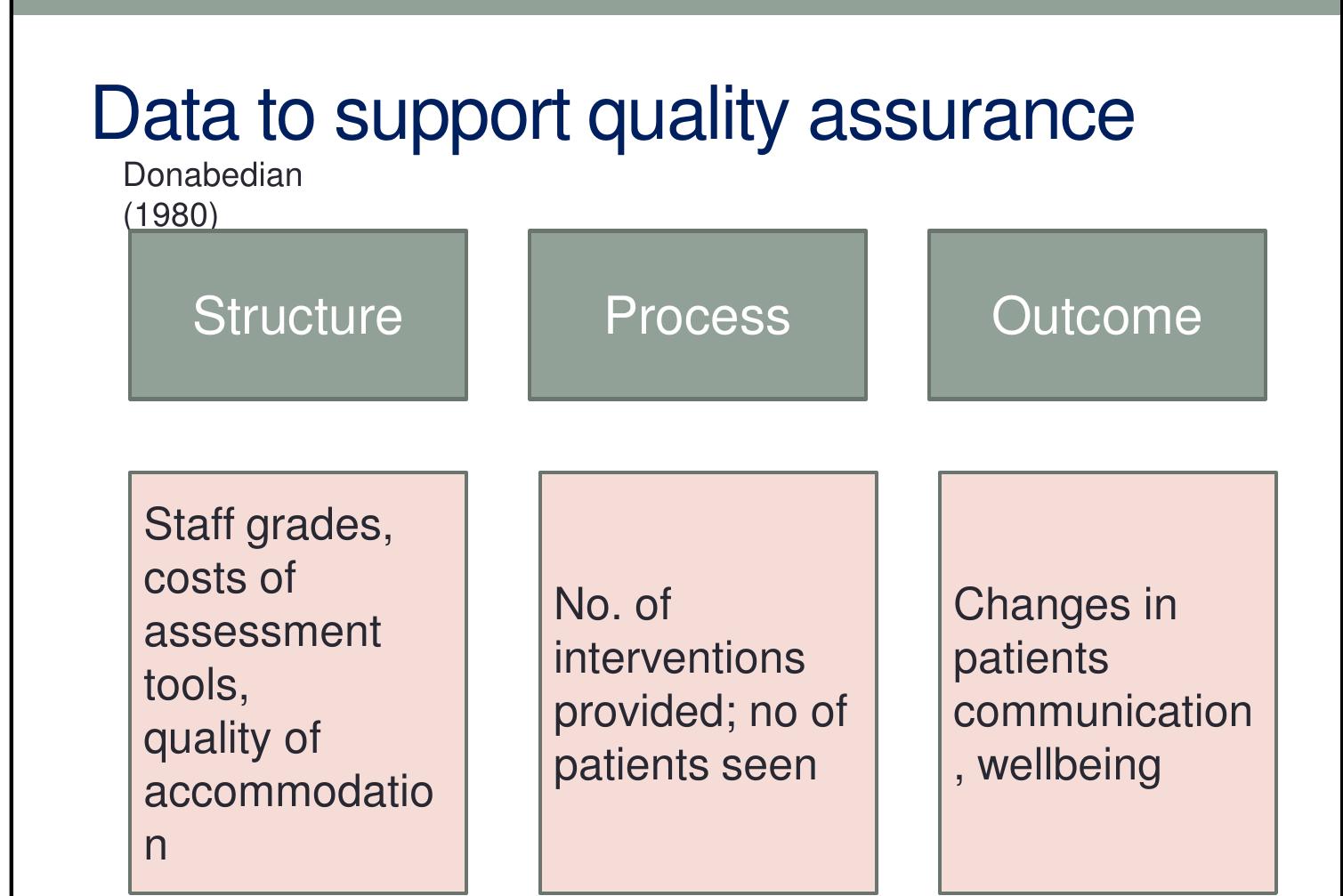 Data to support quality assurance

Donabedian (1980)

Structure

Process

Outcome

Staff grades, costs of assessment tools, quality of accommodation

No. of interventions provided; no of patients seen

Changes in patients communication, wellbeing